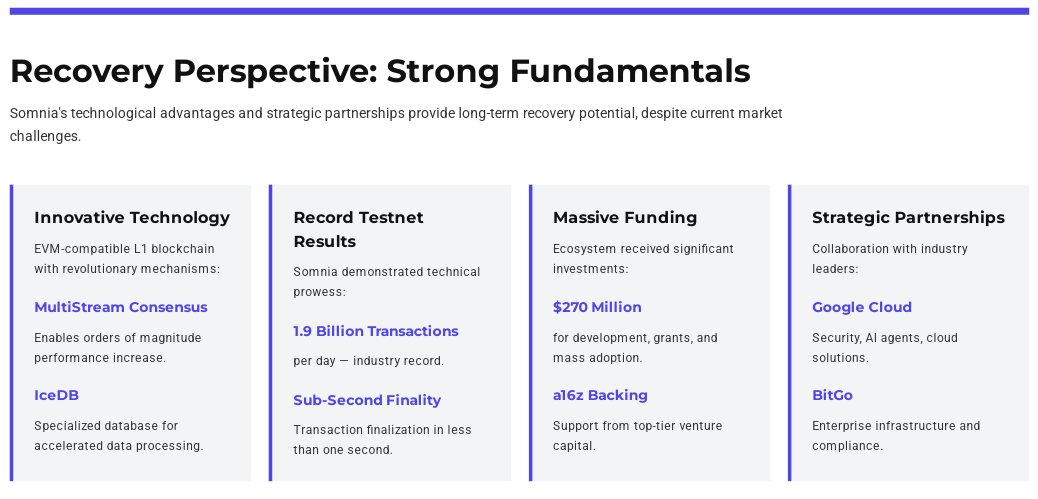 Recovery Perspective: Strong Fundamentals

Somnia's technological advantages and strategic partnerships provide long-term recovery potential, despite current market challenges.

Innovative Technology

EVM-compatible L1 blockchain with revolutionary mechanisms:

MultiStream Consensus

Enables orders of magnitude performance increase.

IceDB

Specialized database for accelerated data processing.

Record Testnet Results

Somnia demonstrated technical prowess:

1.9 Billion Transactions

per day — industry record.

Sub-Second Finality

Transaction finalization in less than one second.

Massive Funding

Ecosystem received significant investments:

$270 Million

for development, grants, and mass adoption.

a16z Backing

Support from top-tier venture capital.

Strategic Partnerships

Collaboration with industry leaders:

Google Cloud

Security, AI agents, cloud solutions.

BitGo

Enterprise infrastructure and compliance.